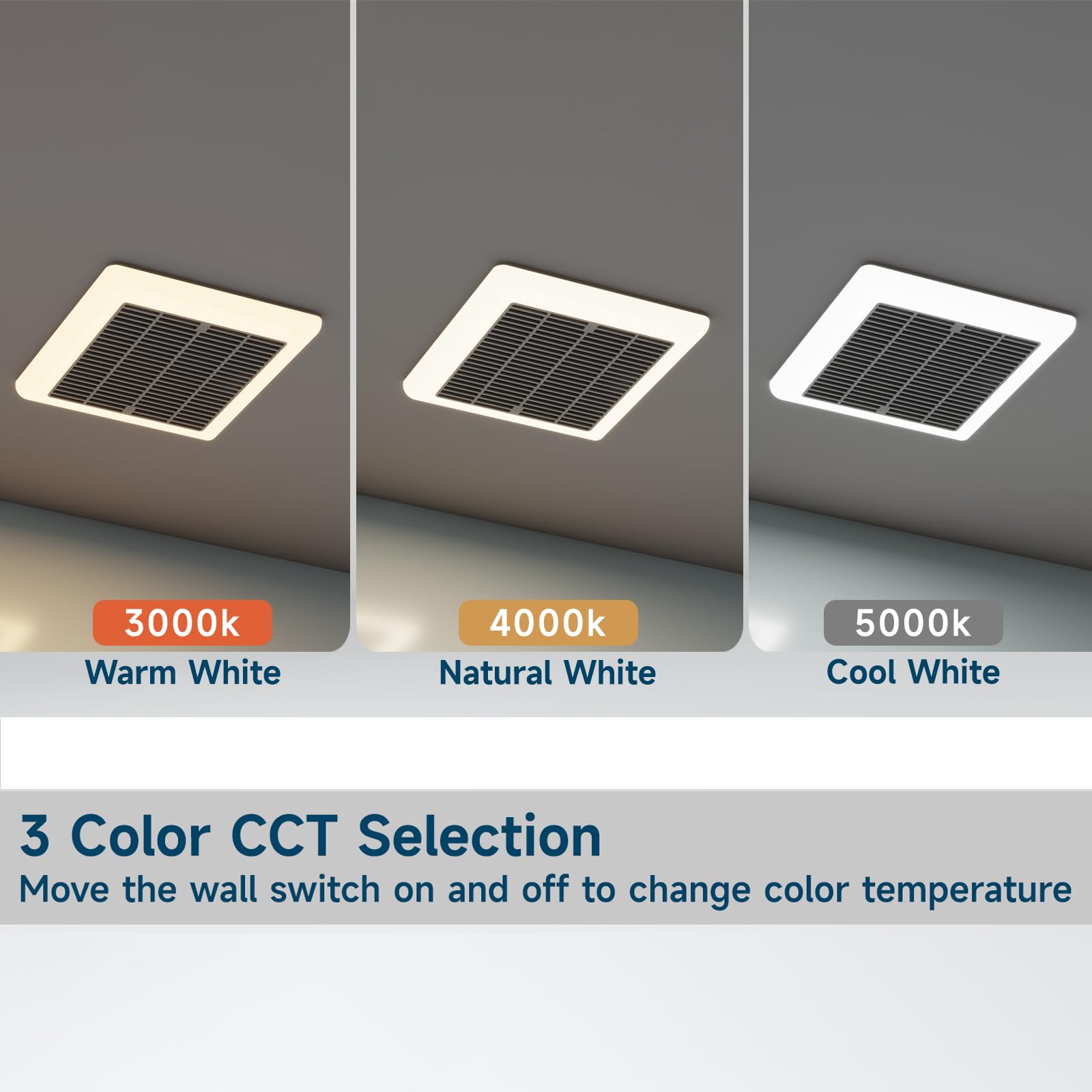 3000k
Warm White

4000k
Natural White

5000k
Cool White

3 Color CCT Selection
Move the wall switch on and off to change color temperature